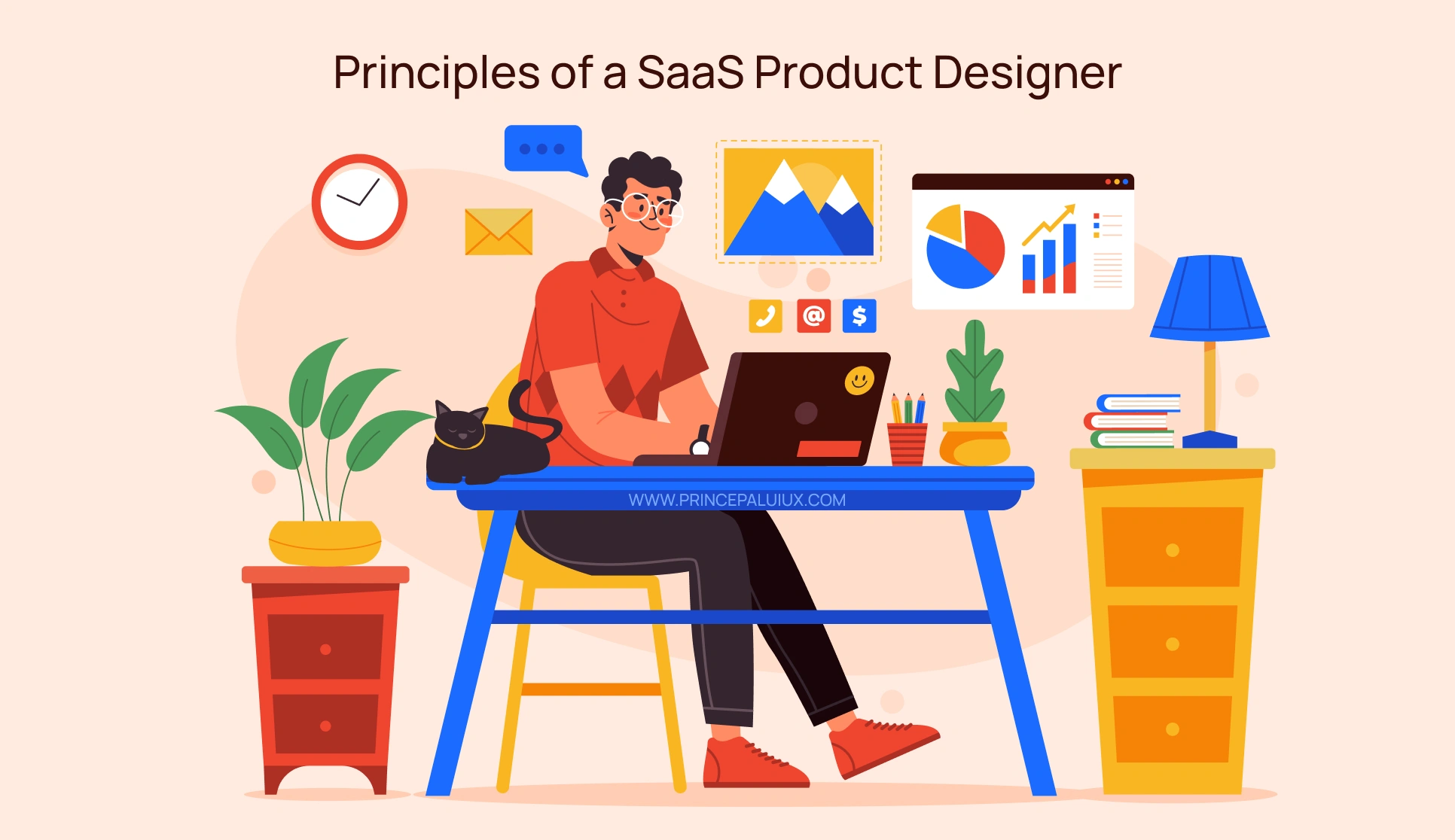 Principles of a SaaS Product Designer

@ $

WWW.PRINCEPALUIUX.COM